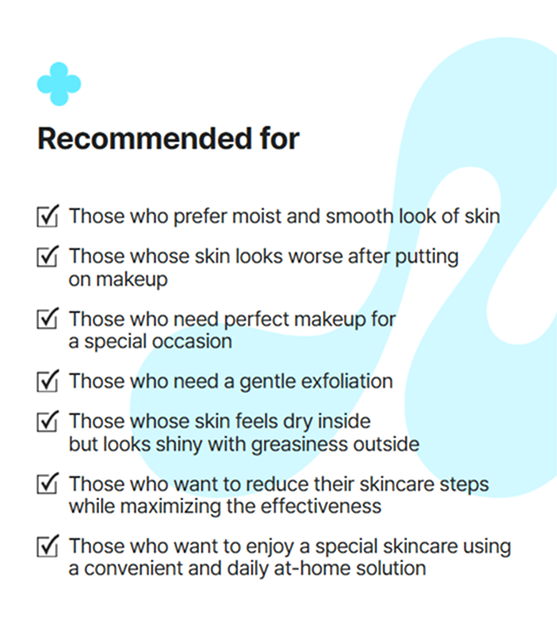 Recommended for

☑ Those who prefer moist and smooth look of skin

☑ Those whose skin looks worse after putting on makeup

☑ Those who need perfect makeup for a special occasion

☑ Those who need a gentle exfoliation

☑ Those whose skin feels dry inside but looks shiny with greasiness outside

☑ Those who want to reduce their skincare steps while maximizing the effectiveness

☑ Those who want to enjoy a special skincare using a convenient and daily at-home solution